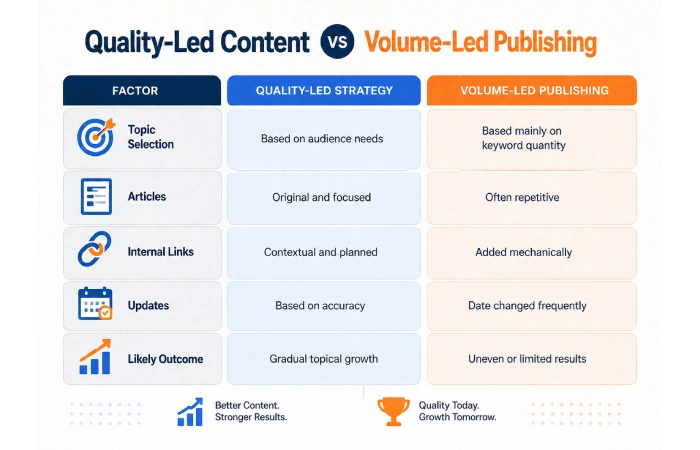 Quality-Led Content VS Volume-Led Publishing

| FACTOR | QUALITY-LED STRATEGY | VOLUME-LED PUBLISHING |
|---|---|---|
| Topic Selection | Based on audience needs | Based mainly on keyword quantity |
| Articles | Original and focused | Often repetitive |
| Internal Links | Contextual and planned | Added mechanically |
| Updates | Based on accuracy | Date changed frequently |
| Likely Outcome | Gradual topical growth | Uneven or limited results |

Better Content. Stronger Results.

Quality Today. Growth Tomorrow.